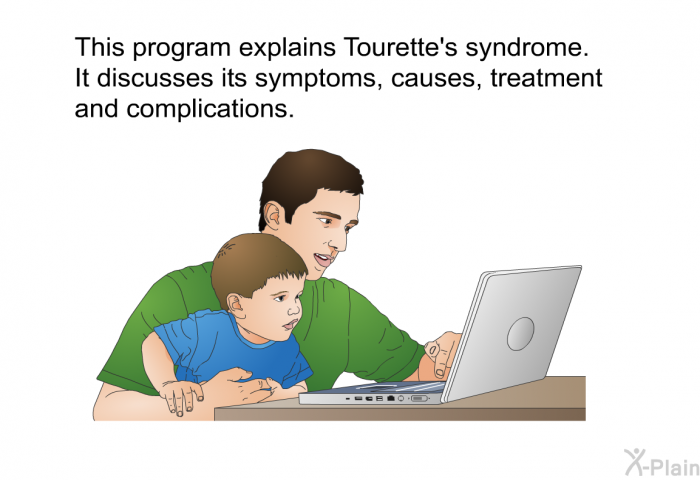 This program explains Tourette's syndrome. It discusses its symptoms, causes, treatment and complications.

X-Plain